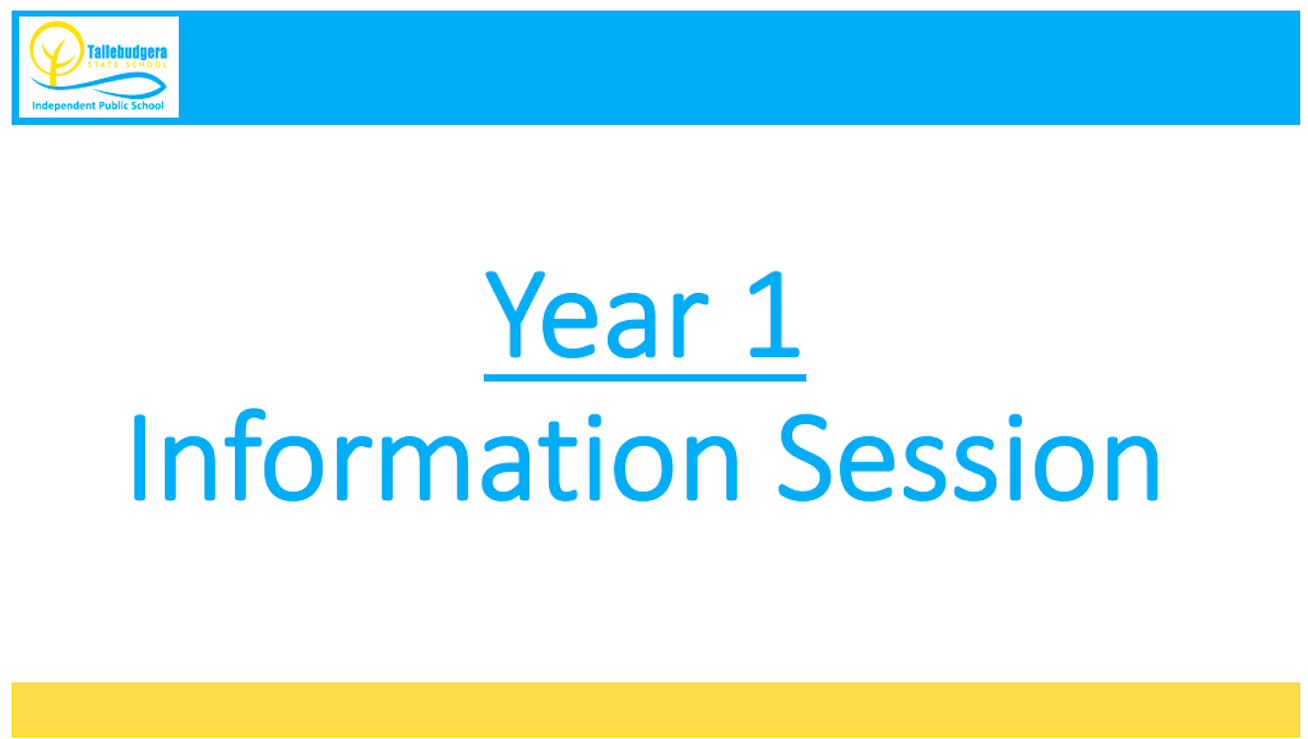 Tallebudgera
STATE SCHOOL
Independent Public School

Year 1
Information Session